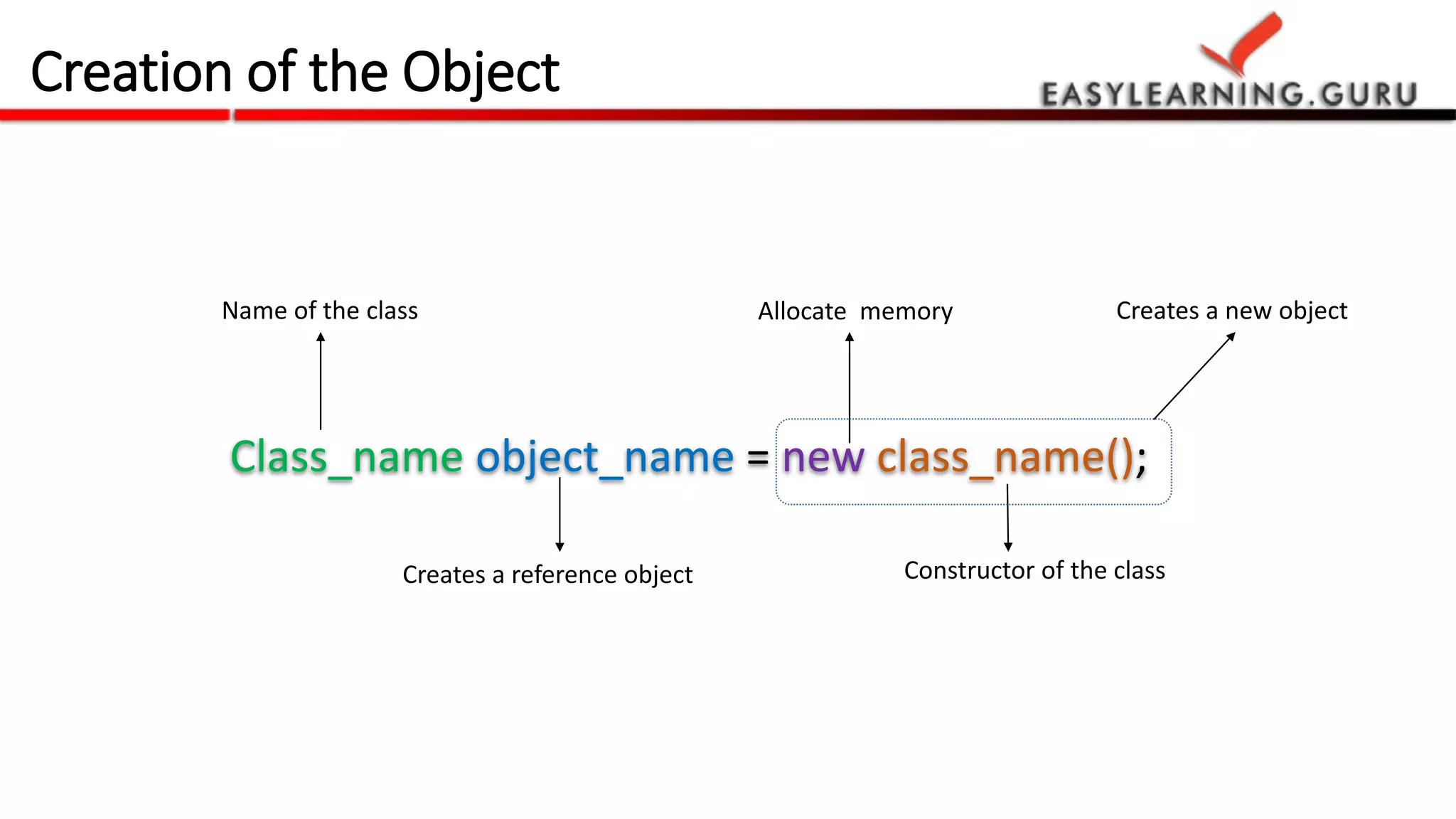 Creation of the Object

EASYLEARNING.GURU

Name of the class

Allocate memory

Creates a new object

Class_name object_name = new class_name();

Creates a reference object

Constructor of the class